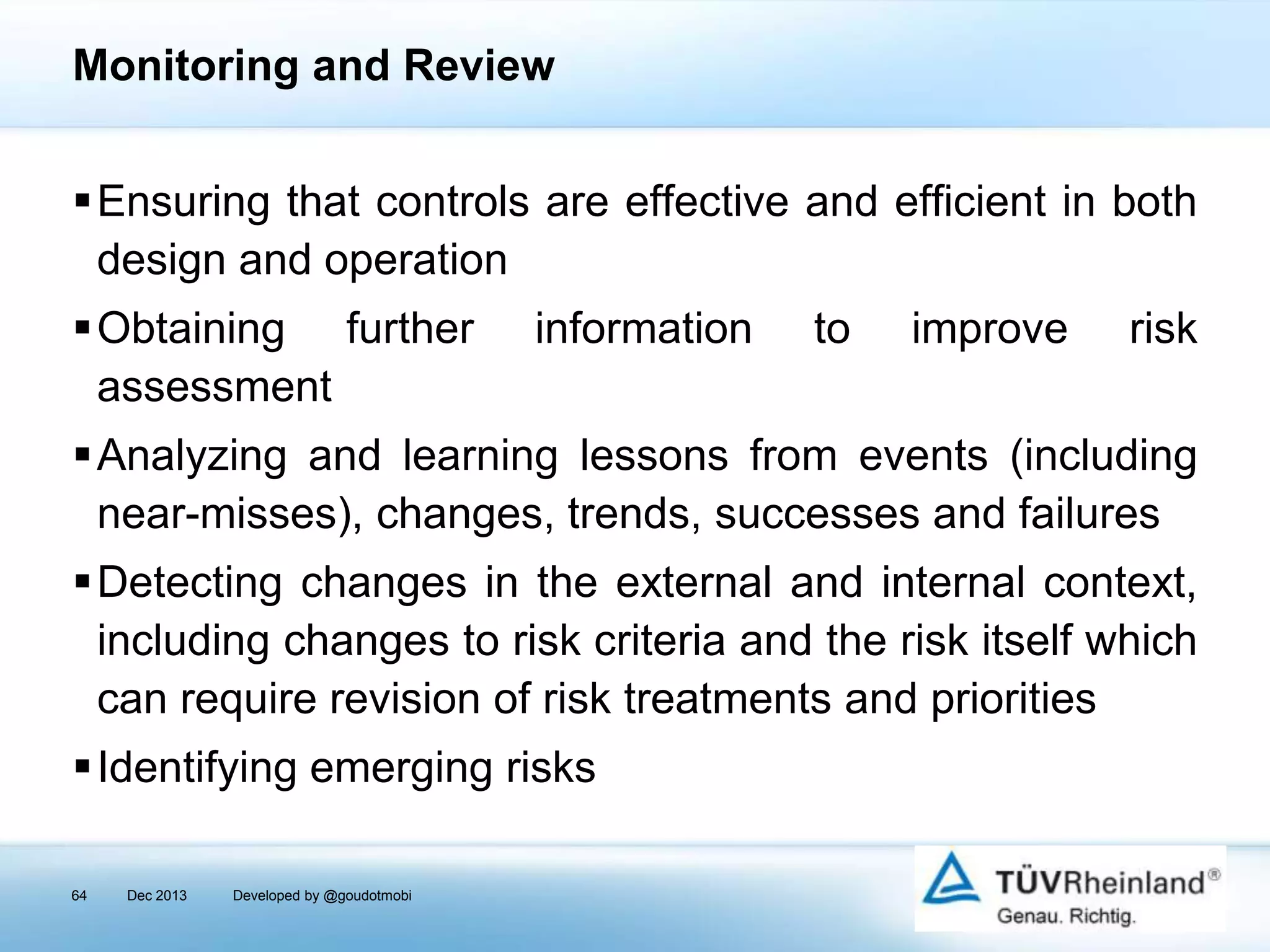 Monitoring and Review

▪ Ensuring that controls are effective and efficient in both design and operation

▪ Obtaining further information to improve risk assessment

▪ Analyzing and learning lessons from events (including near-misses), changes, trends, successes and failures

▪ Detecting changes in the external and internal context, including changes to risk criteria and the risk itself which can require revision of risk treatments and priorities

▪ Identifying emerging risks

64 Dec 2013 Developed by @goudotmobi

TÜVRheinland®
Genau. Richtig.